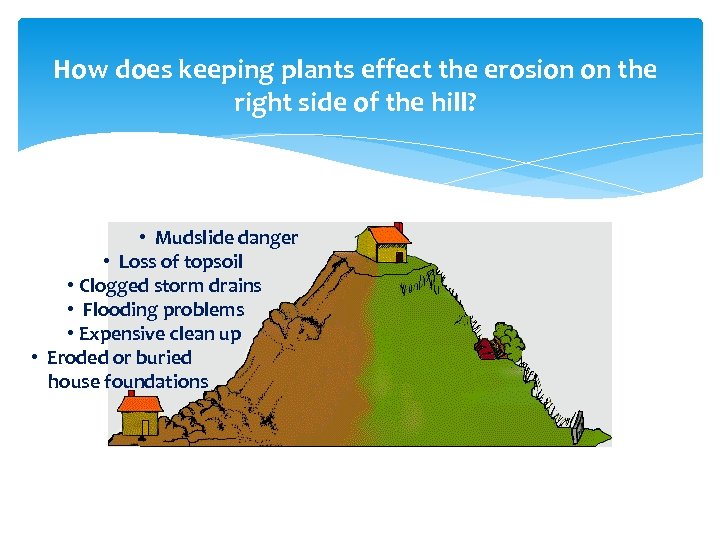 How does keeping plants effect the erosion on the right side of the hill?

• Mudslide danger
• Loss of topsoil
• Clogged storm drains
• Flooding problems
• Expensive clean up
• Eroded or buried house foundations